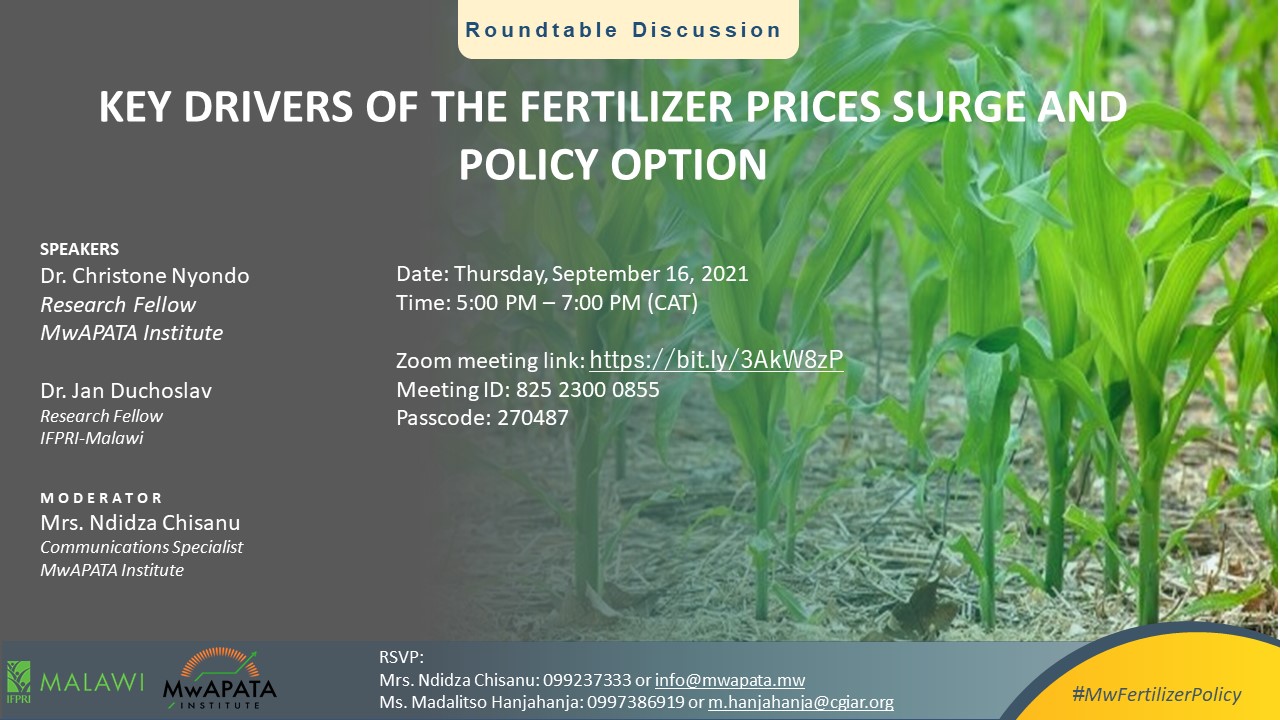 Roundtable Discussion

KEY DRIVERS OF THE FERTILIZER PRICES SURGE AND POLICY OPTION

SPEAKERS
Dr. Christone Nyondo
Research Fellow
MwAPATA Institute

Dr. Jan Duchoslav
Research Fellow
IFPRI-Malawi

MODERATOR
Mrs. Ndidza Chisanu
Communications Specialist
MwAPATA Institute

Date: Thursday, September 16, 2021
Time: 5:00 PM – 7:00 PM (CAT)

Zoom meeting link: https://bit.ly/3AkW8zP
Meeting ID: 825 2300 0855
Passcode: 270487

IFPRI MALAWI

MwAPATA INSTITUTE

RSVP:
Mrs. Ndidza Chisanu: 099237333 or info@mwapata.mw
Ms. Madalitso Hanjahanja: 0997386919 or m.hanjahanja@cgiar.org

#MwFertilizerPolicy